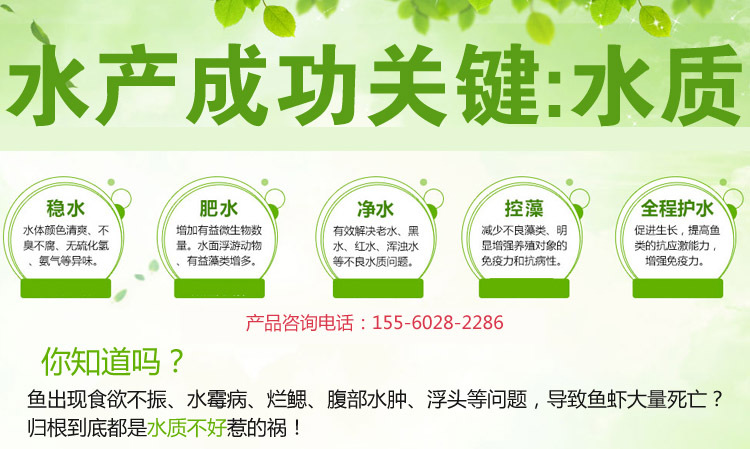 水产成功关键:水质

稳水
水体颜色清爽、不臭不腐、无硫化氢、氨气等异味。

肥水
增加有益微生物数量。水面浮游动物、有益藻类增多。

净水
有效解决老水、黑水、红水、浑浊水等不良水质问题。

控藻
减少不良藻类、明显增强养殖对象的免疫力和抗病性。

全程护水
促进生长，提高鱼类的抗应激能力，增强免疫力。

产品咨询电话：155-6028-2286

你知道吗？

鱼出现食欲不振、水霉病、烂鳃、腹部水肿、浮头等问题，导致鱼虾大量死亡？归根到底都是水质不好惹的祸！